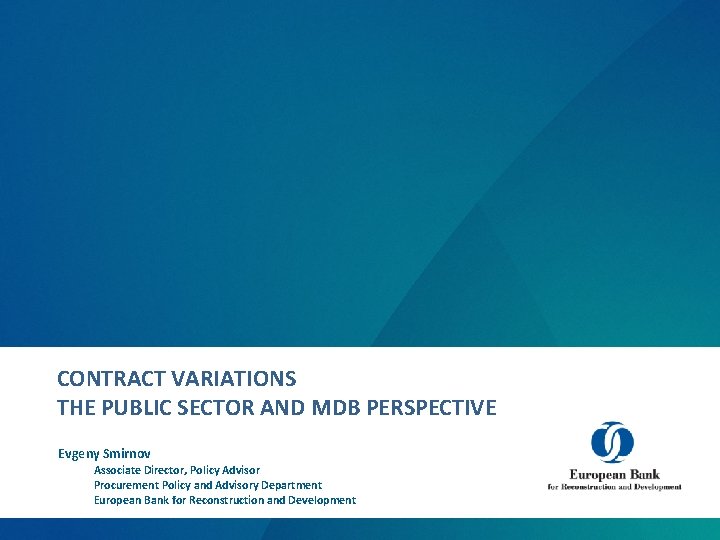 CONTRACT VARIATIONS
THE PUBLIC SECTOR AND MDB PERSPECTIVE

Evgeny Smirnov
Associate Director, Policy Advisor
Procurement Policy and Advisory Department
European Bank for Reconstruction and Development

European Bank
for Reconstruction and Development